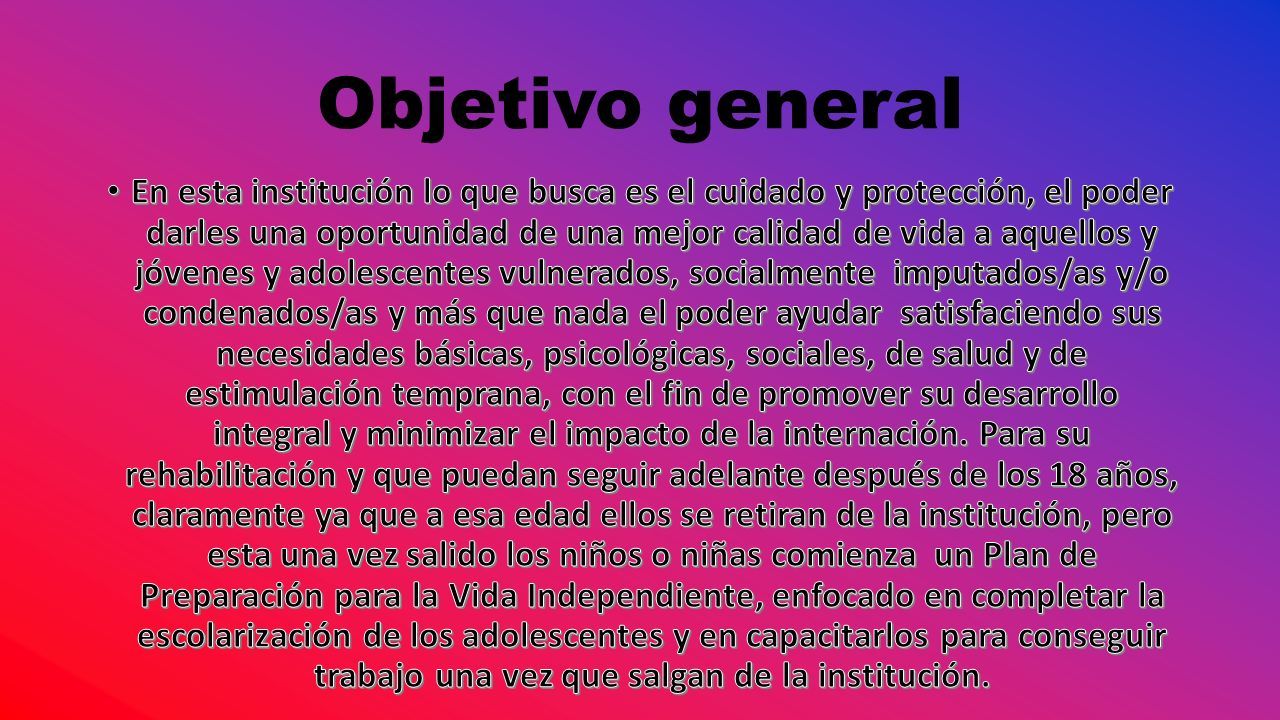 Objetivo general

• En esta institución lo que busca es el cuidado y protección, el poder darles una oportunidad de una mejor calidad de vida a aquellos y jóvenes y adolescentes vulnerados, socialmente imputados/as y/o condenados/as y más que nada el poder ayudar satisfaciendo sus necesidades básicas, psicológicas, sociales, de salud y de estimulación temprana, con el fin de promover su desarrollo integral y minimizar el impacto de la internación. Para su rehabilitación y que puedan seguir adelante después de los 18 años, claramente ya que a esa edad ellos se retiran de la institución, pero esta una vez salido los niños o niñas comienza un Plan de Preparación para la Vida Independiente, enfocado en completar la escolarización de los adolescentes y en capacitarlos para conseguir trabajo una vez que salgan de la institución.